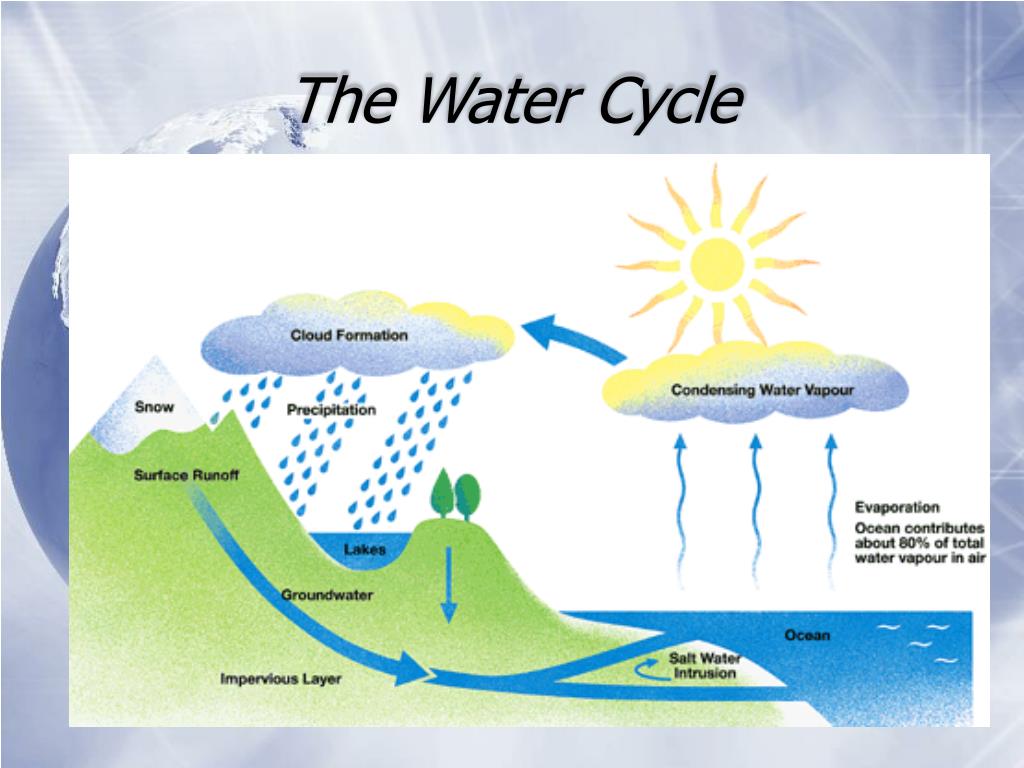 The Water Cycle

Cloud Formation

Condensing Water Vapour

Snow

Precipitation

Surface Runoff

Evaporation
Ocean contributes about 80% of total water vapour in air

Lakes

Groundwater

Ocean

Salt Water Intrusion

Impervious Layer